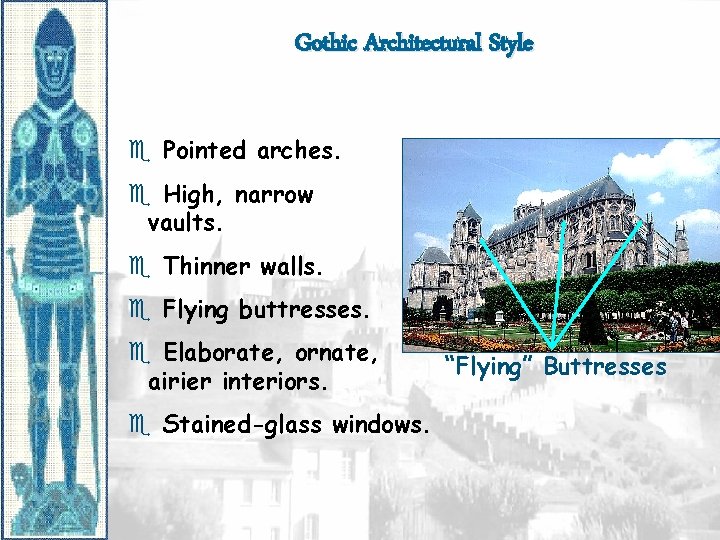 Gothic Architectural Style

Pointed arches.

High, narrow vaults.

Thinner walls.

Flying buttresses.

Elaborate, ornate, airier interiors.

Stained-glass windows.

"Flying" Buttresses